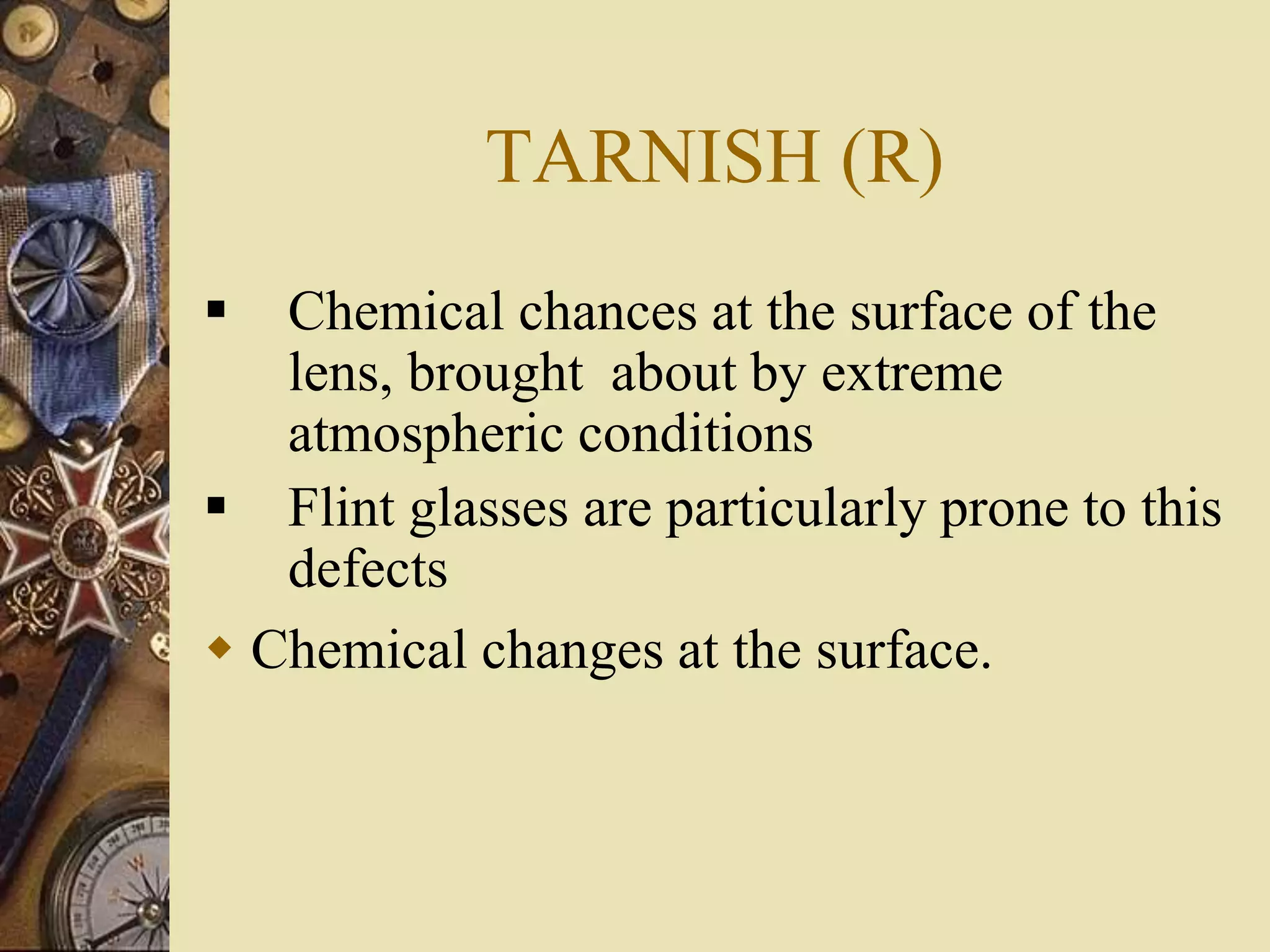 TARNISH (R)

▪ Chemical chances at the surface of the lens, brought about by extreme atmospheric conditions

▪ Flint glasses are particularly prone to this defects

◆ Chemical changes at the surface.